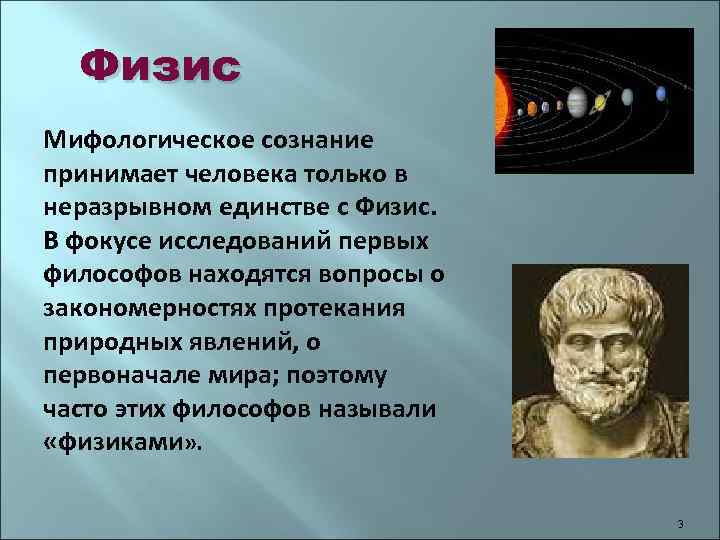 Физис

Мифологическое сознание принимает человека только в неразрывном единстве с Физис. В фокусе исследований первых философов находятся вопросы о закономерностях протекания природных явлений, о первоначале мира; поэтому часто этих философов называли «физиками».

3